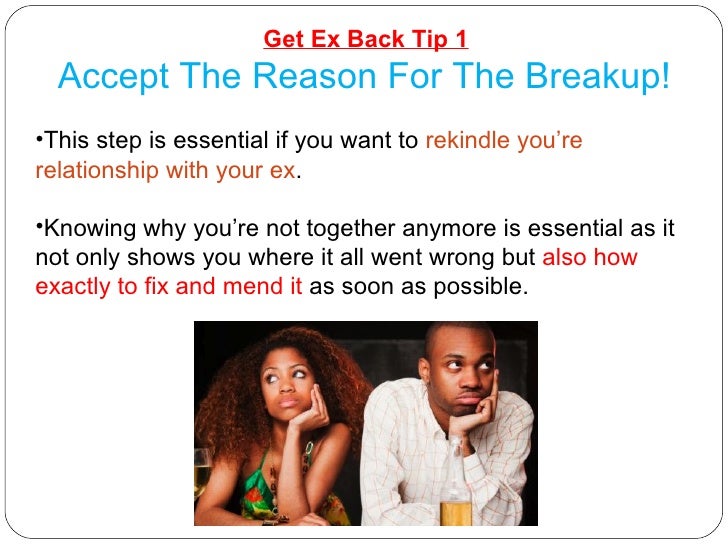 Get Ex Back Tip 1

Accept The Reason For The Breakup!

•This step is essential if you want to rekindle you're relationship with your ex.

•Knowing why you're not together anymore is essential as it not only shows you where it all went wrong but also how exactly to fix and mend it as soon as possible.